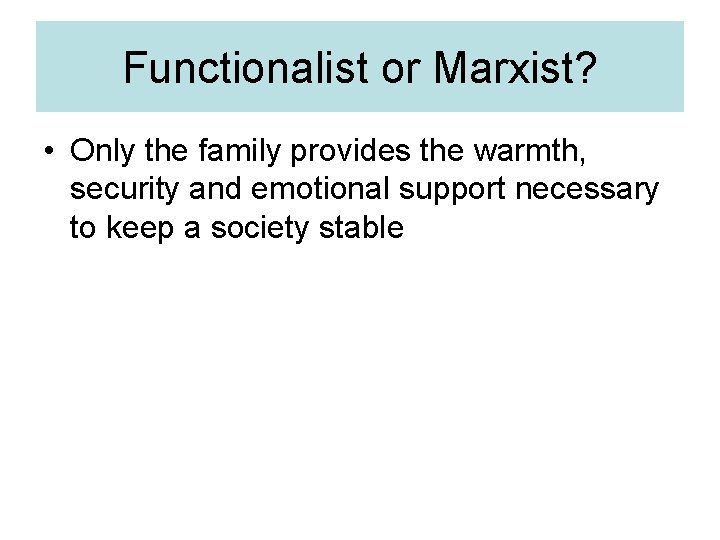 Functionalist or Marxist?

• Only the family provides the warmth, security and emotional support necessary to keep a society stable